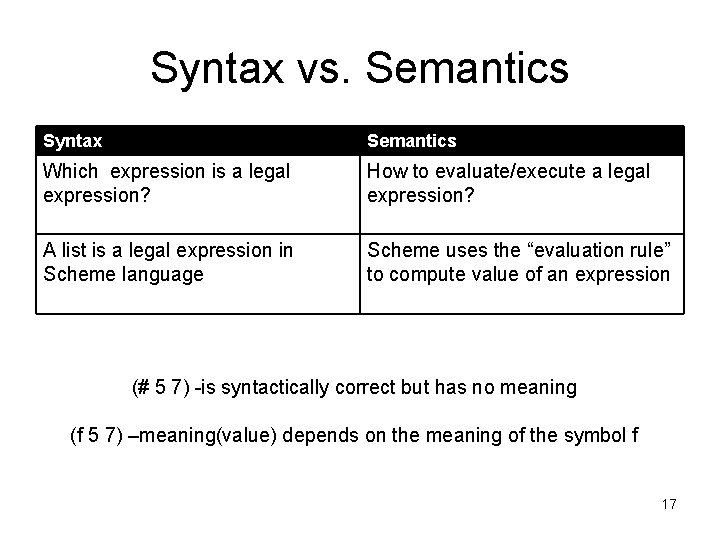 Syntax vs. Semantics

| Syntax | Semantics |
|---|---|
| Which expression is a legal expression? | How to evaluate/execute a legal expression? |
| A list is a legal expression in Scheme language | Scheme uses the “evaluation rule” to compute value of an expression |

(# 5 7) -is syntactically correct but has no meaning

(f 5 7) –meaning(value) depends on the meaning of the symbol f

17